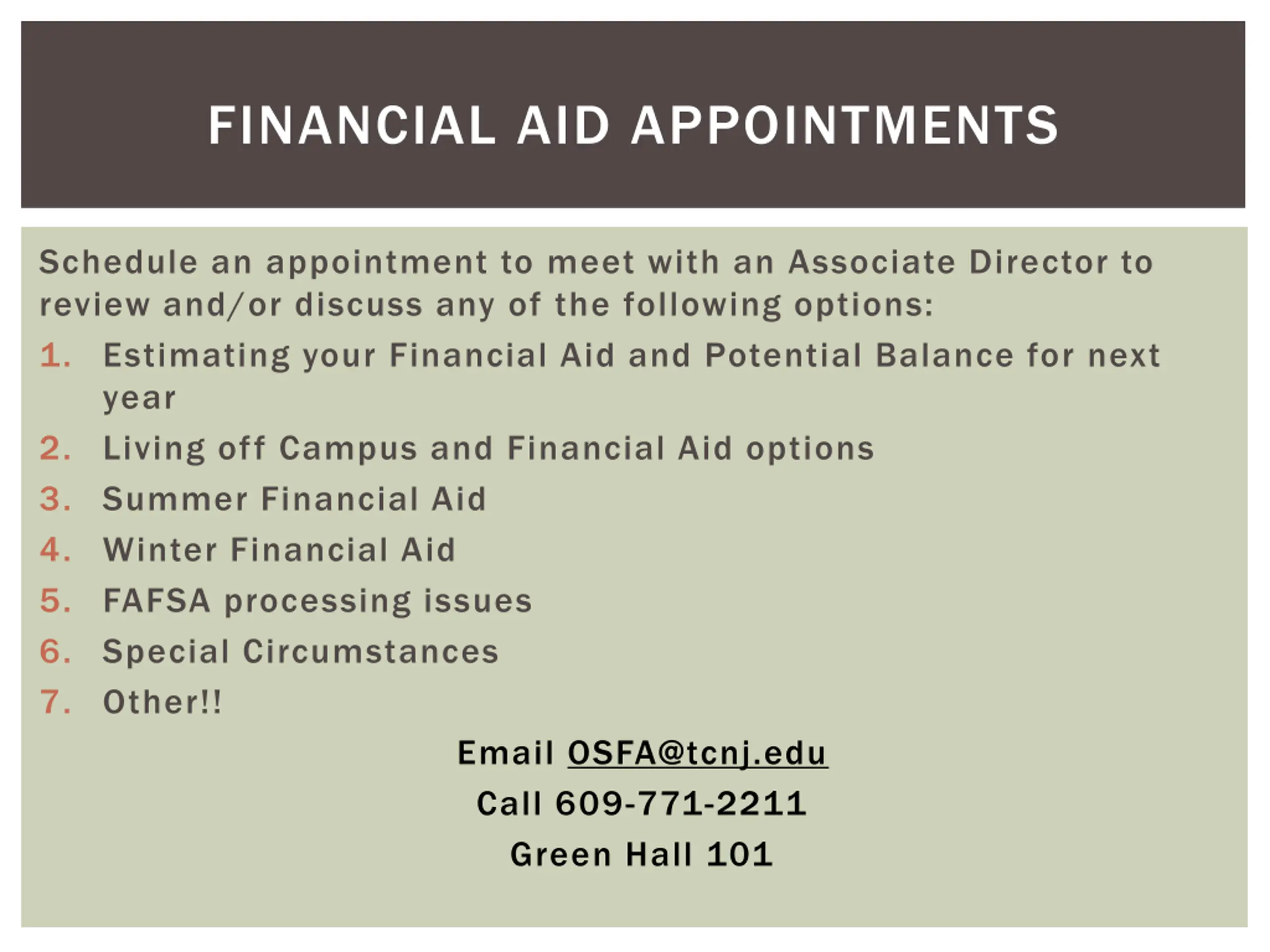 FINANCIAL AID APPOINTMENTS

Schedule an appointment to meet with an Associate Director to review and/or discuss any of the following options:

1. Estimating your Financial Aid and Potential Balance for next year
2. Living off Campus and Financial Aid options
3. Summer Financial Aid
4. Winter Financial Aid
5. FAFSA processing issues
6. Special Circumstances
7. Other!!

Email OSFA@tcnj.edu
Call 609-771-2211
Green Hall 101